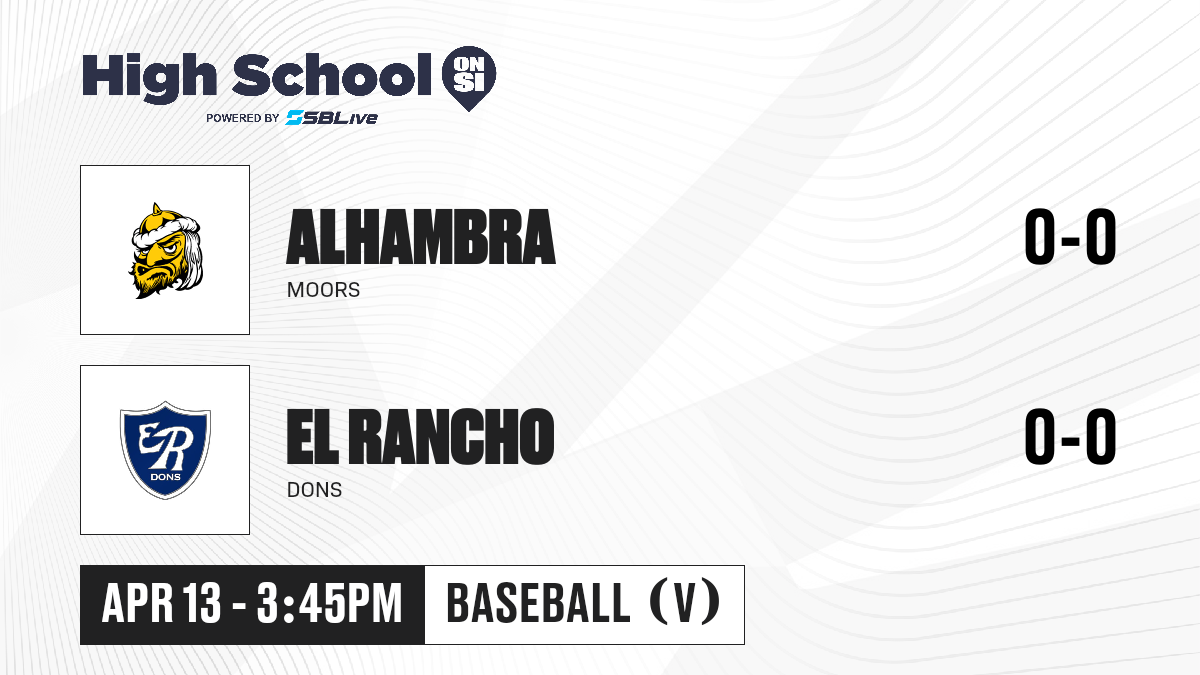 High School ON SI
POWERED BY SBLive

ALHAMBRA
MOORS
0-0

ER
DONS

EL RANCHO
DONS
0-0

APR 13 - 3:45PM
BASEBALL (V)